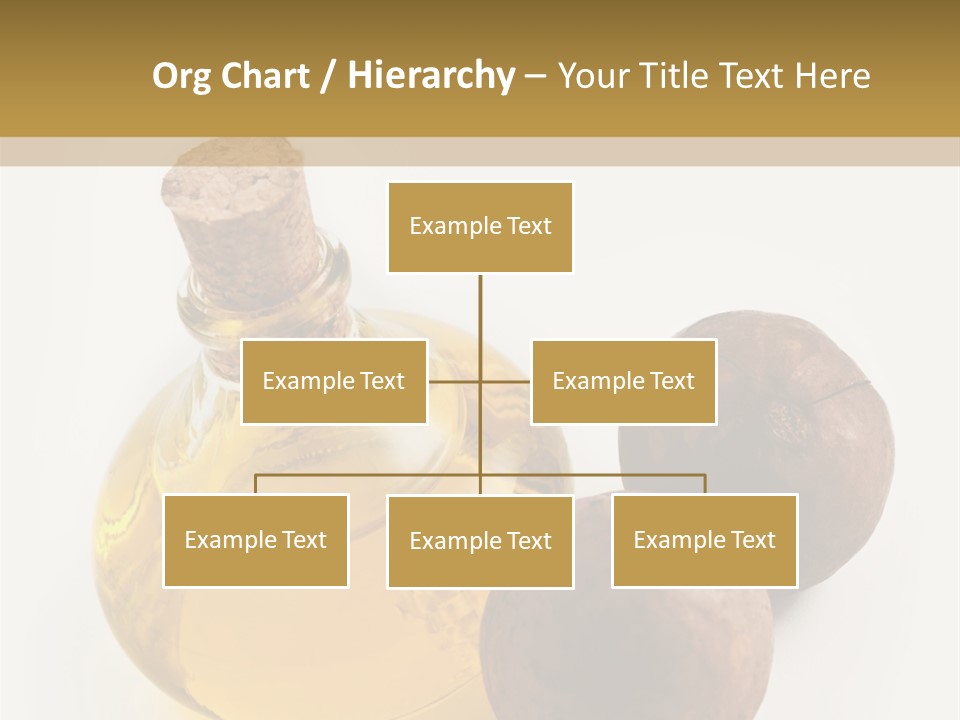 Org Chart / Hierarchy – Your Title Text Here

Example Text

Example Text

Example Text

Example Text

Example Text

Example Text